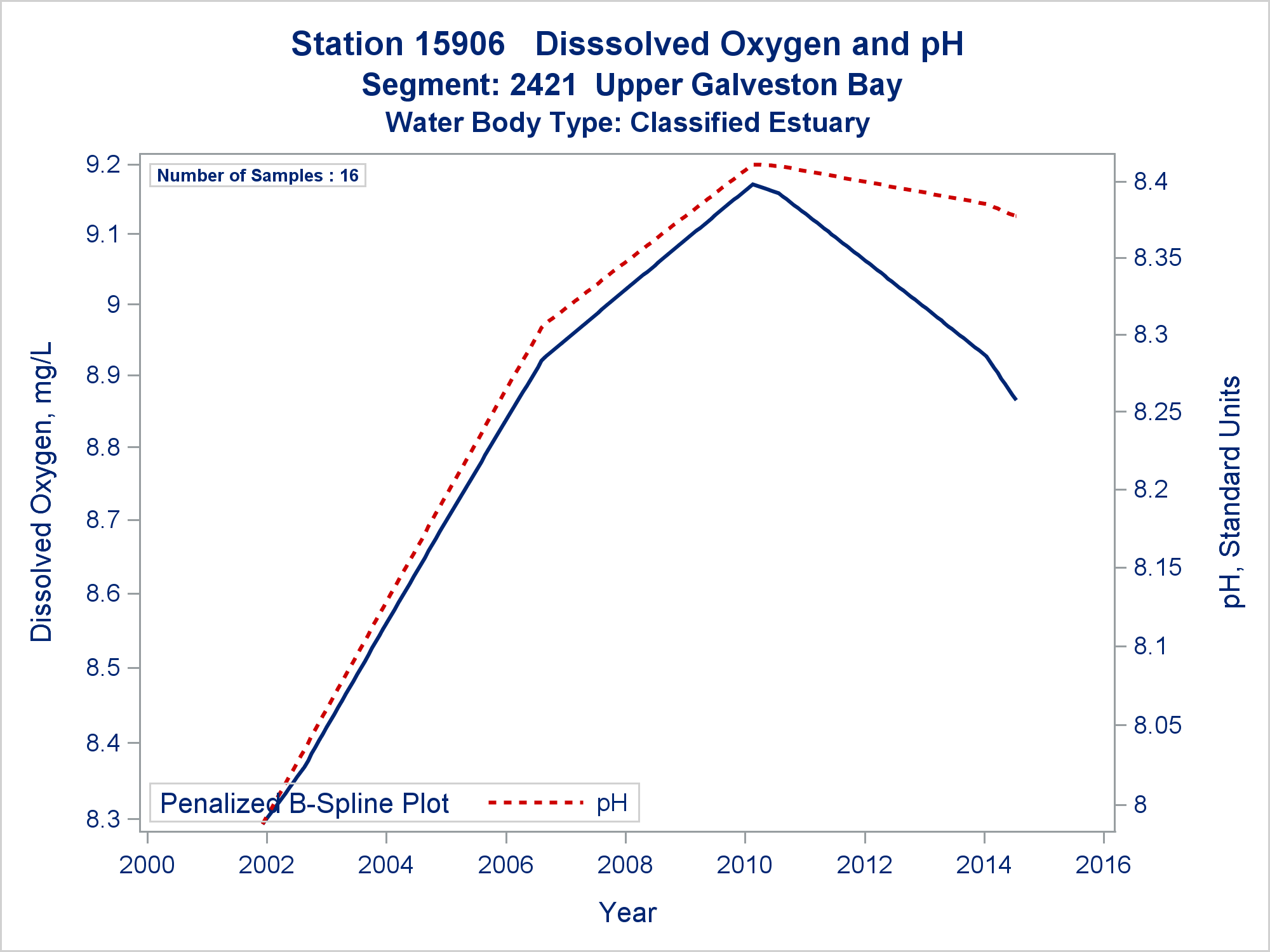 Station 15906 Disssolved Oxygen and pH
Segment: 2421 Upper Galveston Bay
Water Body Type: Classified Estuary

Number of Samples : 16

Dissolved Oxygen, mg/L

9.2
9.1
9
8.9
8.8
8.7
8.6
8.5
8.4
8.3

pH, Standard Units

8.4
8.35
8.3
8.25
8.2
8.15
8.1
8.05
8

Penalized B-Spline Plot pH

2000 2002 2004 2006 2008 2010 2012 2014 2016

Year